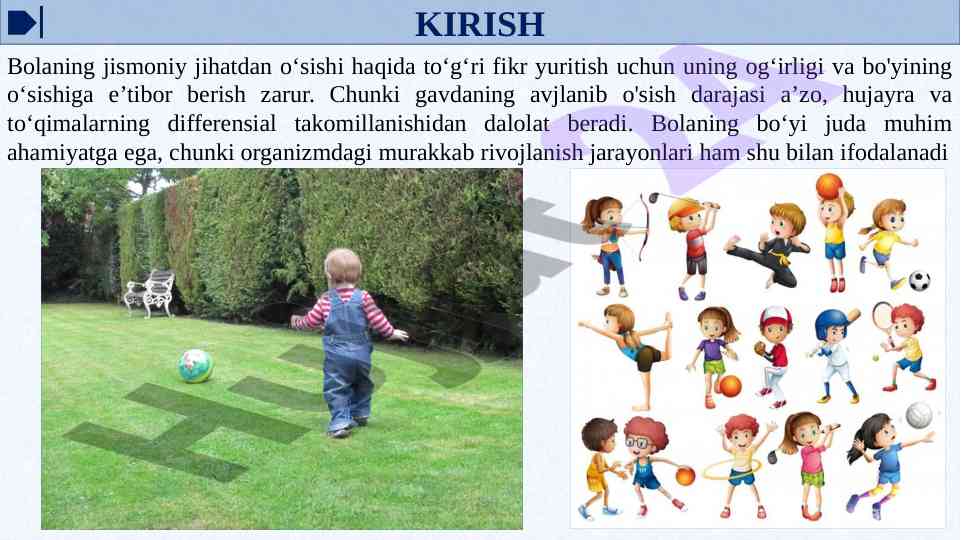 KIRISH

Bolaning jismoniy jihatdan o‘sishi haqida to‘g‘ri fikr yuritish uchun uning og‘irligi va bo'yining o‘sishiga e’tibor berish zarur. Chunki gavdaning avjlanib o'sish darajasi a’zo, hujayra va to‘qimalarning differensial takomillanishidan dalolat beradi. Bolaning bo‘yi juda muhim ahamiyatga ega, chunki organizmdagi murakkab rivojlanish jarayonlari ham shu bilan ifodalanadi